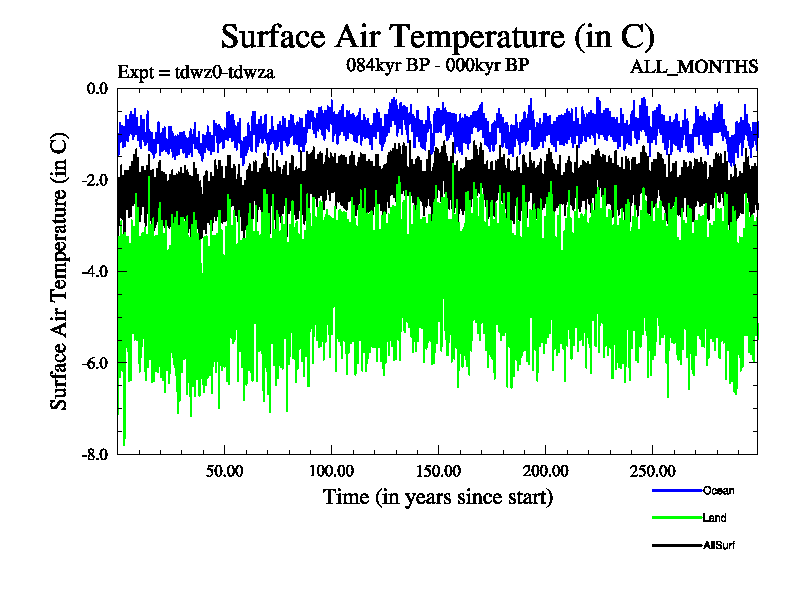 Surface Air Temperature (in C)

Expt = tdwz0-tdwza

084kyr BP - 000kyr BP

ALL_MONTHS

Surface Air Temperature (in C)

0.0

-2.0

-4.0

-6.0

-8.0

50.00

100.00

150.00

200.00

250.00

Time (in years since start)

Ocean

Land

AllSurf